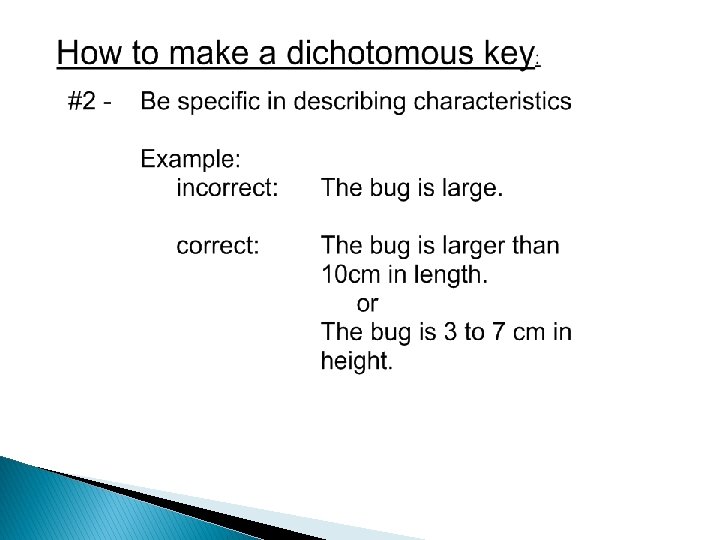 How to make a dichotomous key:

#2 - Be specific in describing characteristics

Example:
incorrect: The bug is large.

correct: The bug is larger than 10cm in length.
or
The bug is 3 to 7 cm in height.